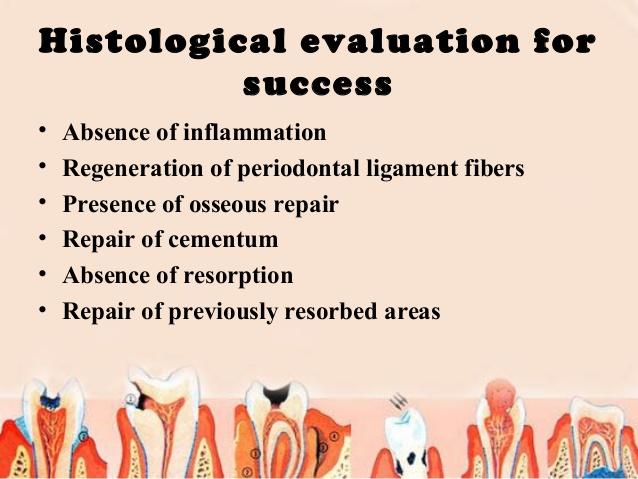 Histological evaluation for success

• Absence of inflammation
• Regeneration of periodontal ligament fibers
• Presence of osseous repair
• Repair of cementum
• Absence of resorption
• Repair of previously resorbed areas